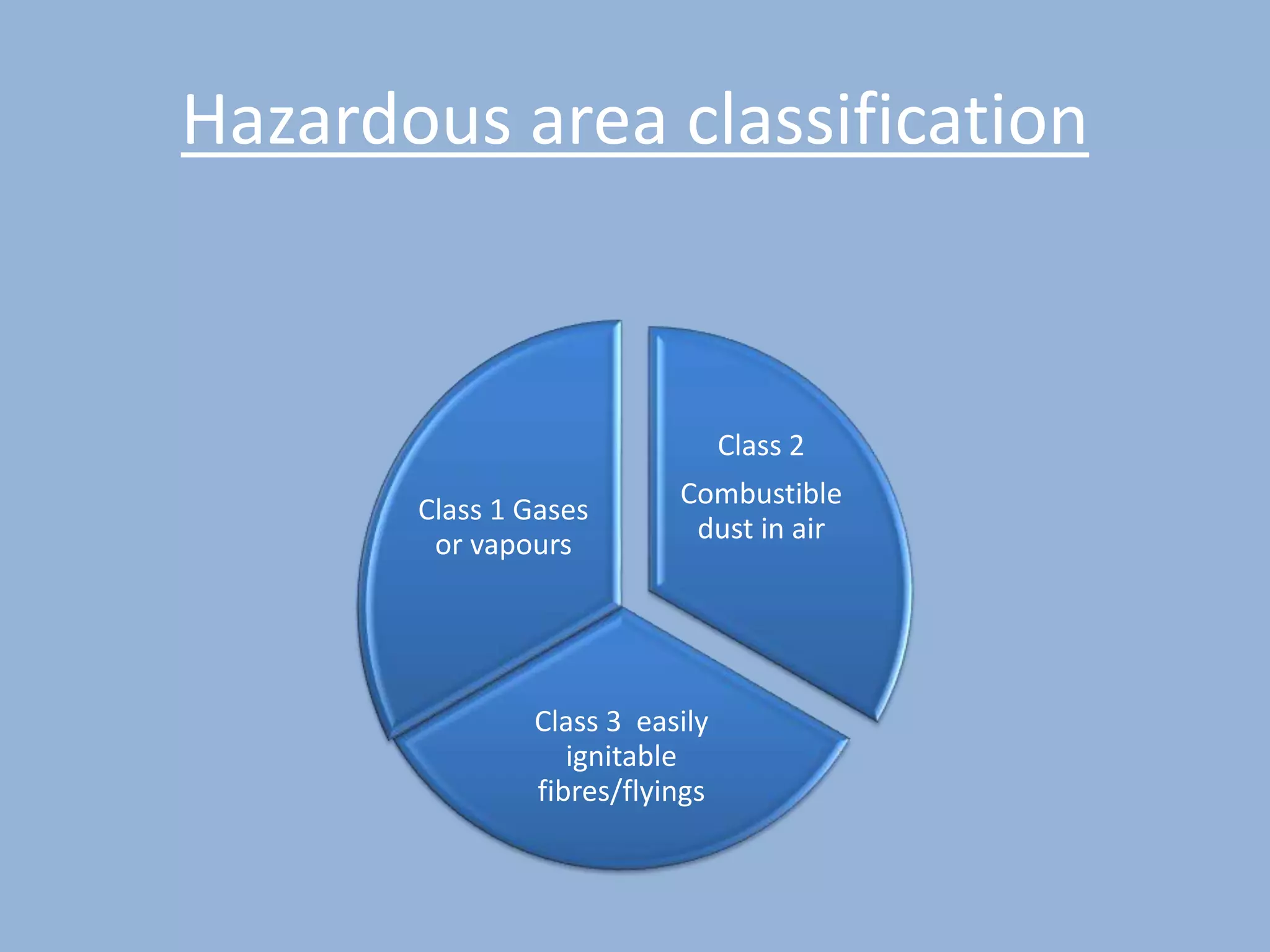 Hazardous area classification

Class 1 Gases or vapours

Class 2

Combustible dust in air

Class 3 easily ignitable fibres/flyings